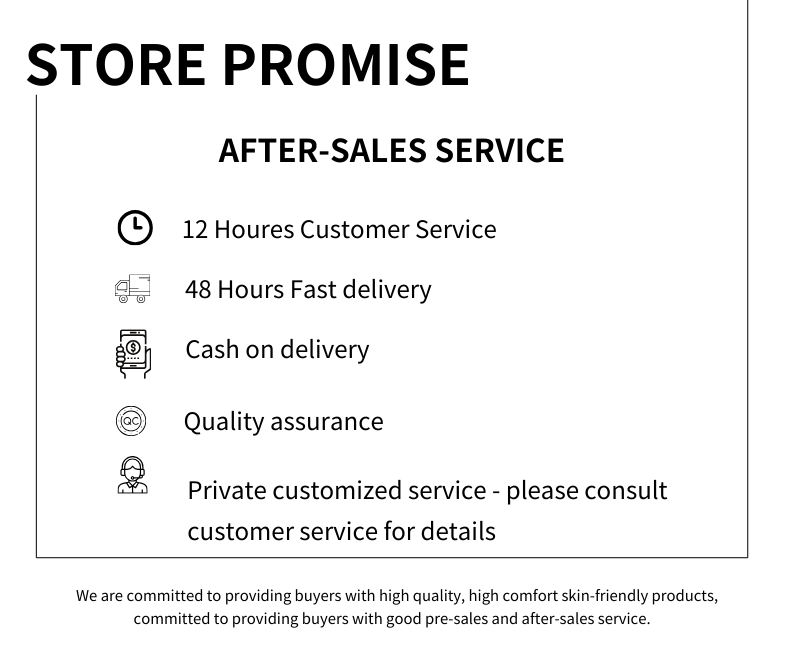 STORE PROMISE

AFTER-SALES SERVICE

12 Houres Customer Service

48 Hours Fast delivery

Cash on delivery

QC

Quality assurance

Private customized service - please consult customer service for details

We are committed to providing buyers with high quality, high comfort skin-friendly products, committed to providing buyers with good pre-sales and after-sales service.